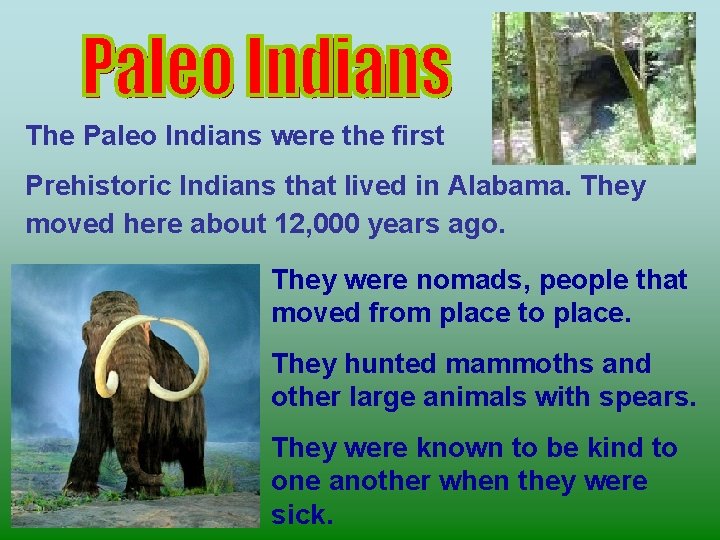 Paleo Indians

The Paleo Indians were the first

Prehistoric Indians that lived in Alabama. They moved here about 12,000 years ago.

They were nomads, people that moved from place to place.

They hunted mammoths and other large animals with spears.

They were known to be kind to one another when they were sick.